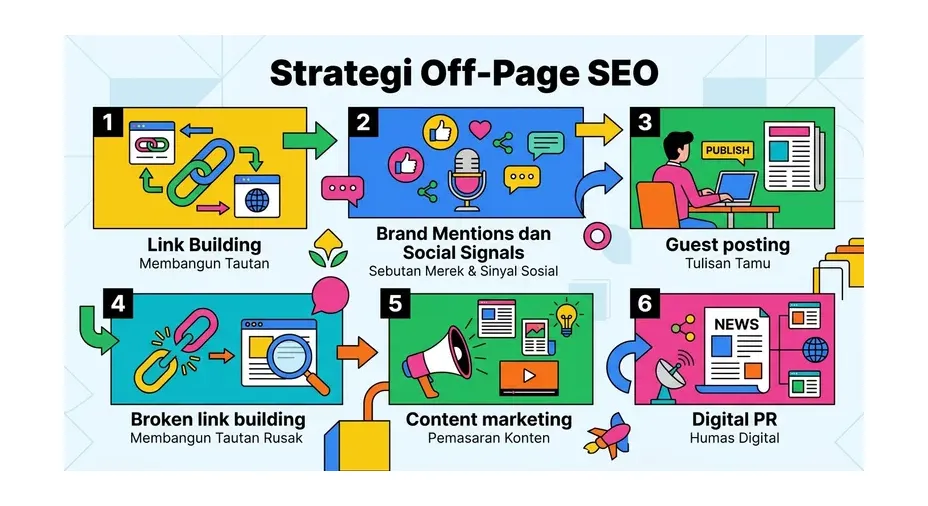 Strategi Off-Page SEO

1
Link Building
Membangun Tautan

2
Brand Mentions dan Social Signals
Sebutan Merek & Sinyal Sosial

3
PUBLISH
Guest posting
Tulisan Tamu

4
Broken link building
Membangun Tautan Rusak

5
Content marketing
Pemasaran Konten

6
NEWS
Digital PR
Humas Digital